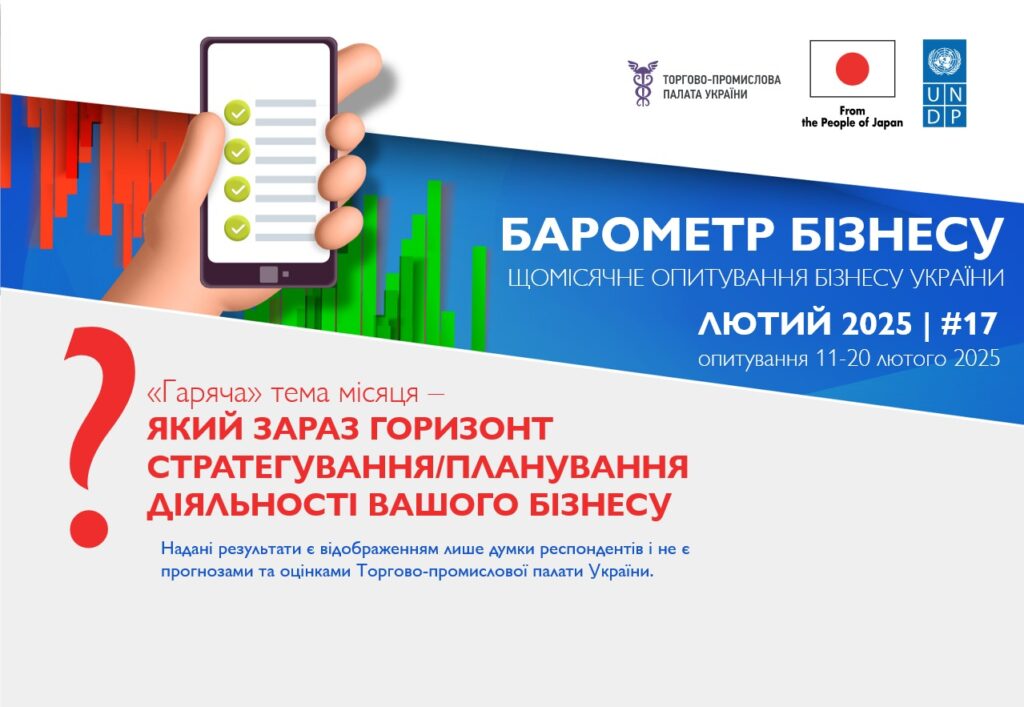 ТОРГОВО-ПРОМИСЛОВА ПАЛАТА УКРАЇНИ

From the People of Japan

U N D P

БАРОМЕТР БІЗНЕСУ
ЩОМІСЯЧНЕ ОПИТУВАННЯ БІЗНЕСУ УКРАЇНИ
ЛЮТИЙ 2025 | #17
опитування 11-20 лютого 2025

?

«Гаряча» тема місяця –
ЯКИЙ ЗАРАЗ ГОРИЗОНТ СТРАТЕГУВАННЯ/ПЛАНУВАННЯ ДІЯЛЬНОСТІ ВАШОГО БІЗНЕСУ

Надані результати є відображенням лише думки респондентів і не є прогнозами та оцінками Торгово-промислової палати України.